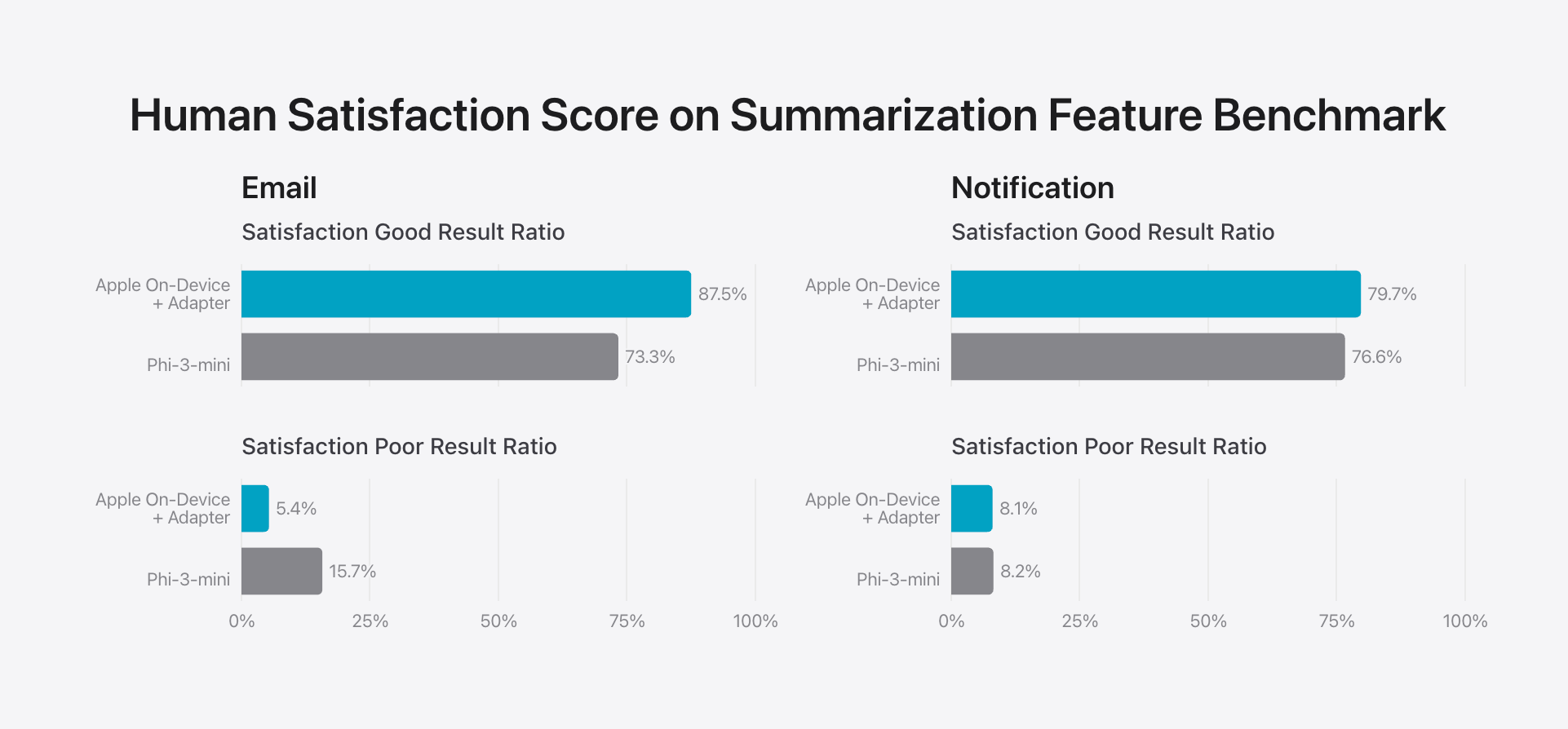 Human Satisfaction Score on Summarization Feature Benchmark

Email

Satisfaction Good Result Ratio

Apple On-Device + Adapter 87.5%

Phi-3-mini 73.3%

Satisfaction Poor Result Ratio

Apple On-Device + Adapter 5.4%

Phi-3-mini 15.7%

0% 25% 50% 75% 100%

Notification

Satisfaction Good Result Ratio

Apple On-Device + Adapter 79.7%

Phi-3-mini 76.6%

Satisfaction Poor Result Ratio

Apple On-Device + Adapter 8.1%

Phi-3-mini 8.2%

0% 25% 50% 75% 100%